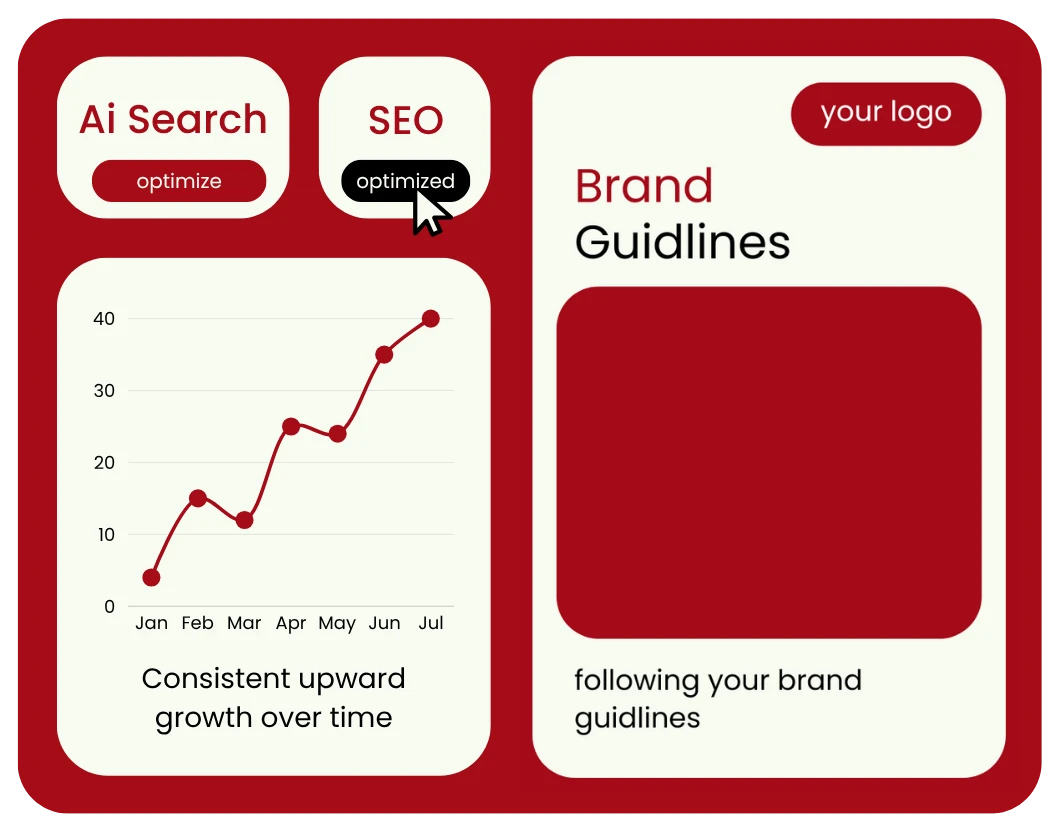 Ai Search
optimize

SEO
optimized

40
30
20
10
0
Jan Feb Mar Apr May Jun Jul

Consistent upward growth over time

your logo

Brand
Guidlines

following your brand guidlines